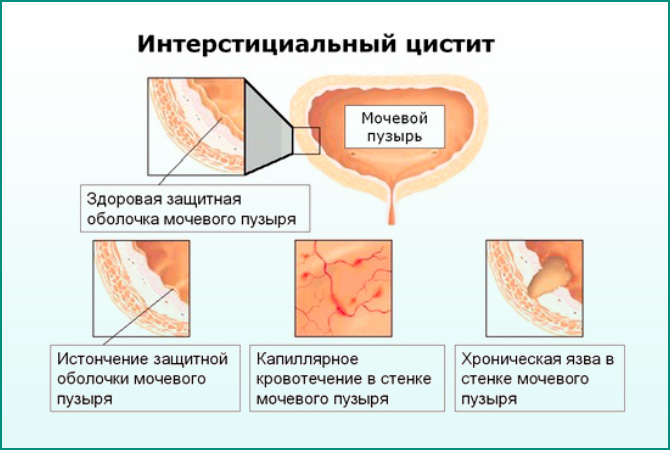 Интерстициальный цистит

Мочевой пузырь

Здоровая защитная оболочка мочевого пузыря

Истончение защитной оболочки мочевого пузыря

Капиллярное кровотечение в стенке мочевого пузыря

Хроническая язва в стенке мочевого пузыря